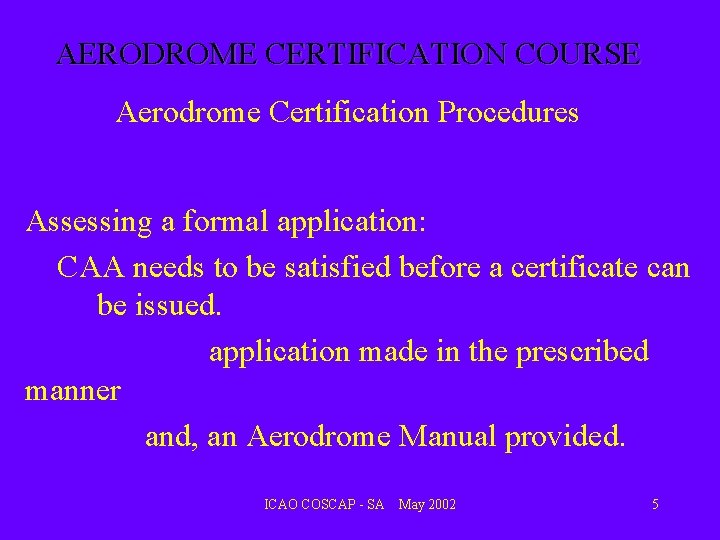 AERODROME CERTIFICATION COURSE

Aerodrome Certification Procedures

Assessing a formal application:

CAA needs to be satisfied before a certificate can be issued.

application made in the prescribed manner

and, an Aerodrome Manual provided.

ICAO COSCAP - SA May 2002

5